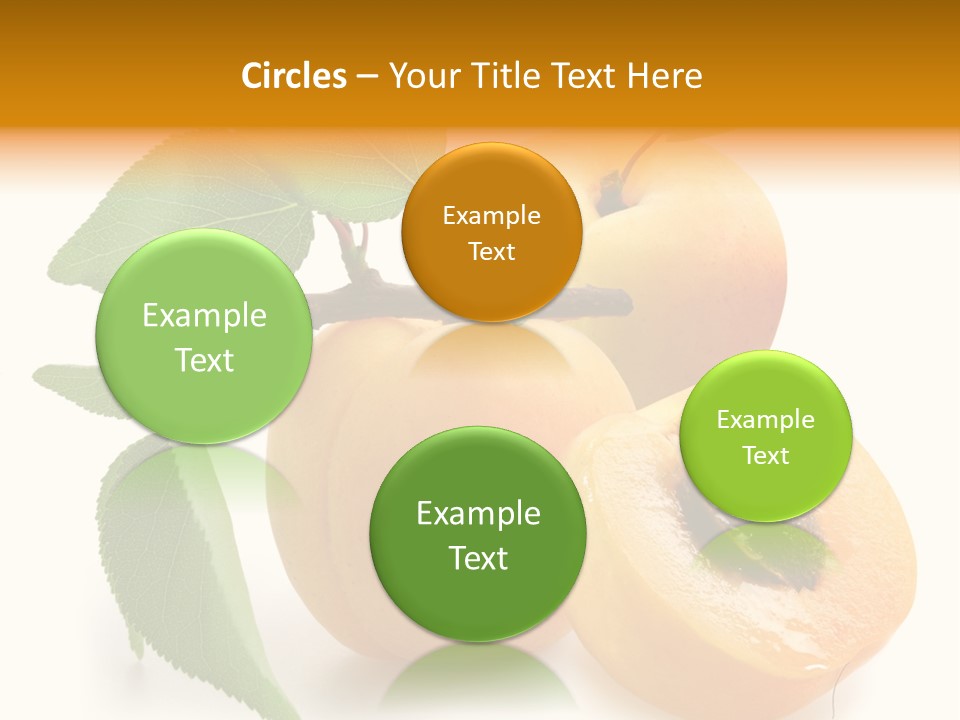 Circles – Your Title Text Here

Example Text

Example Text

Example Text

Example Text